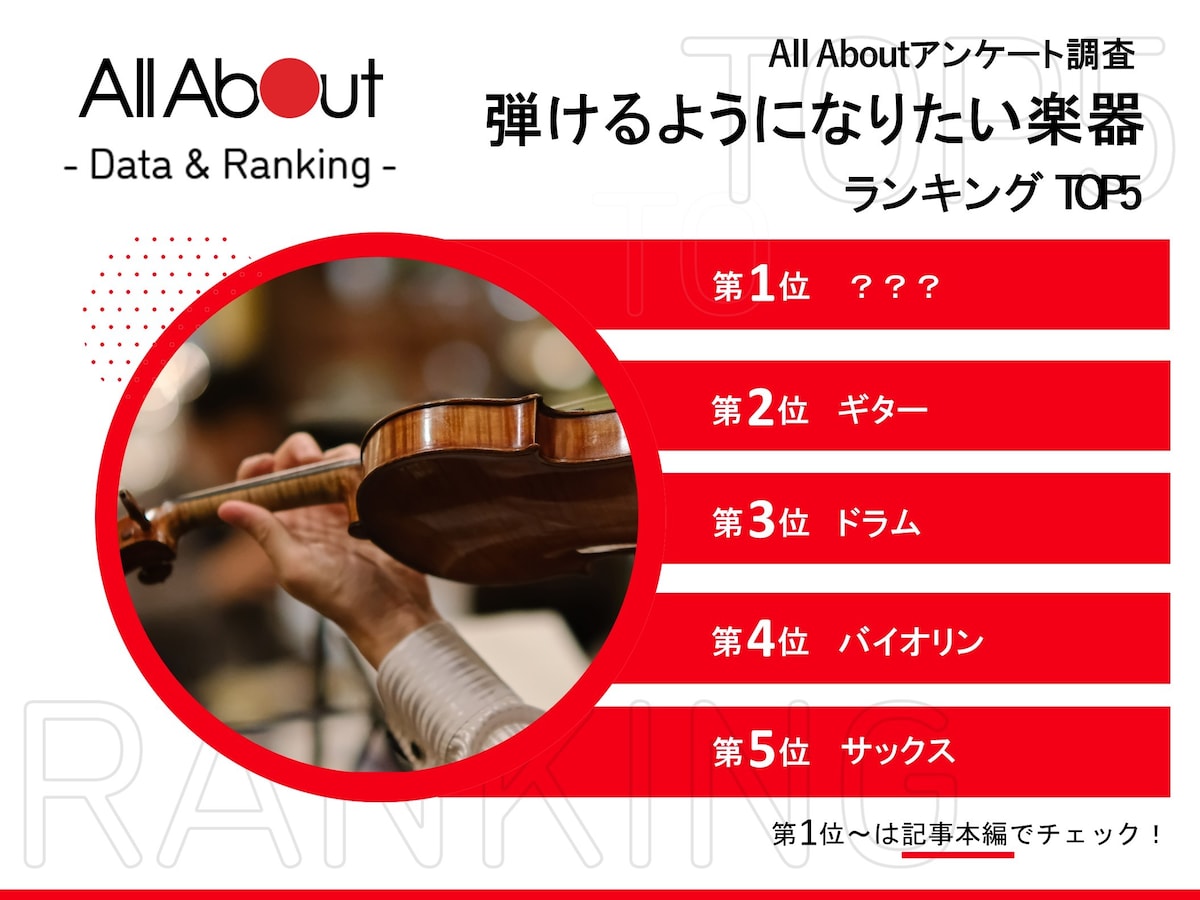 All About
- Data & Ranking -

All Aboutアンケート調査
弾けるようになりたい楽器
ランキング TOP5

TOP5

第1位 ？？？
第2位 ギター
第3位 ドラム
第4位 バイオリン
第5位 サックス

RANKING

第1位〜は記事本編でチェック！